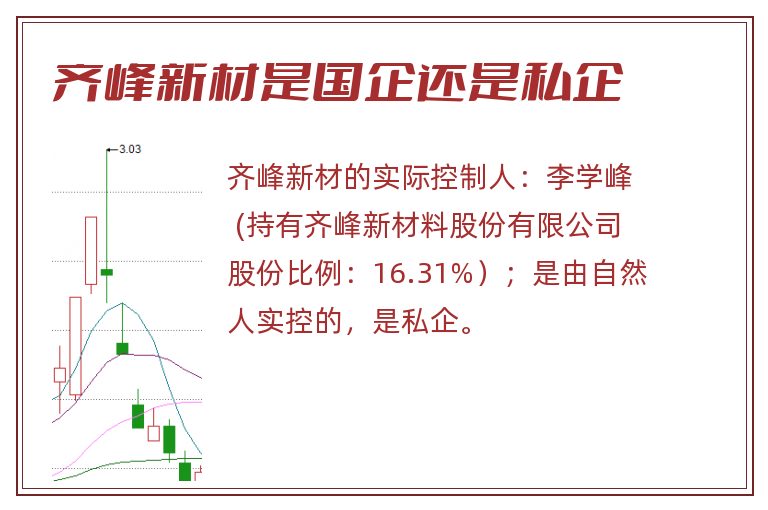 齐峰新材是国企还是私企

3.03

齐峰新材的实际控制人：李学峰（持有齐峰新材料股份有限公司股份比例：16.31%）；是由自然人实控的，是私企。